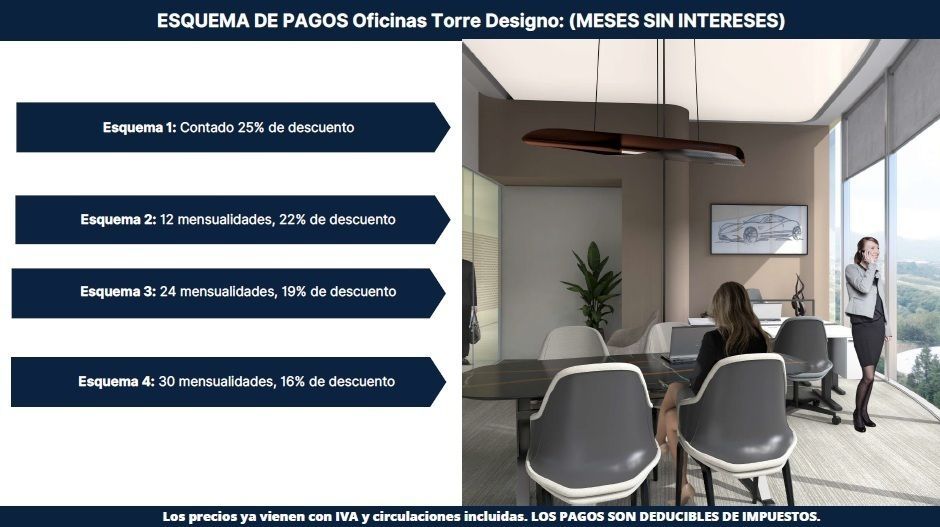 ESQUEMA DE PAGOS Oficinas Torre Designo: (MESES SIN INTERESES)

Esquema 1: Contado 25% de descuento

Esquema 2: 12 mensualidades, 22% de descuento

Esquema 3: 24 mensualidades, 19% de descuento

Esquema 4: 30 mensualidades, 16% de descuento

Los precios ya vienen con IVA y circulaciones incluidas. LOS PAGOS SON DEDUCIBLES DE IMPUESTOS.